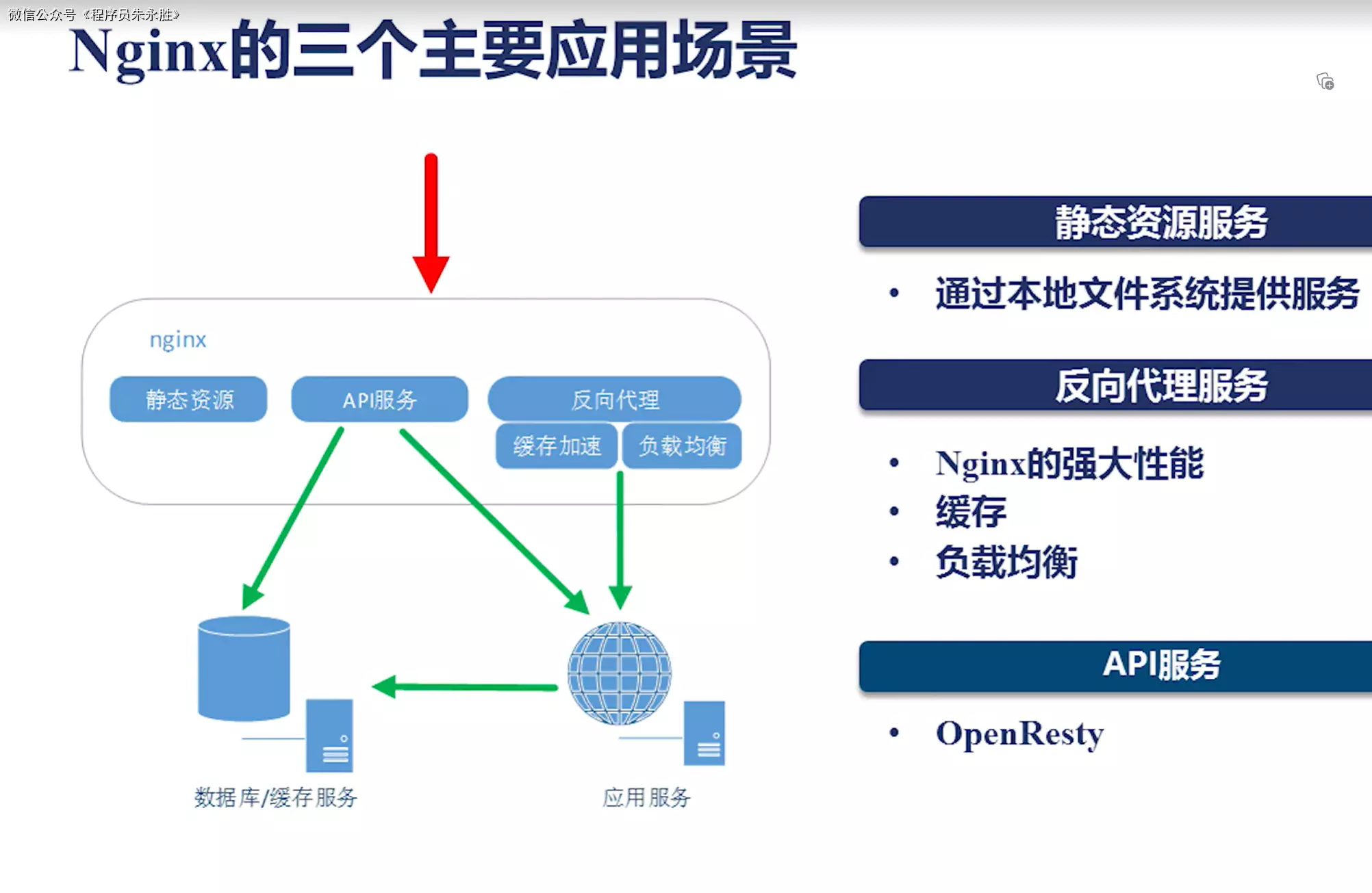 微信公众号《程序员朱永胜》

Nginx的三个主要应用场景

nginx

静态资源

API服务

反向代理

缓存加速

负载均衡

数据库/缓存服务

应用服务

静态资源服务

• 通过本地文件系统提供服务

反向代理服务

• Nginx的强大性能
• 缓存
• 负载均衡

API服务

• OpenResty